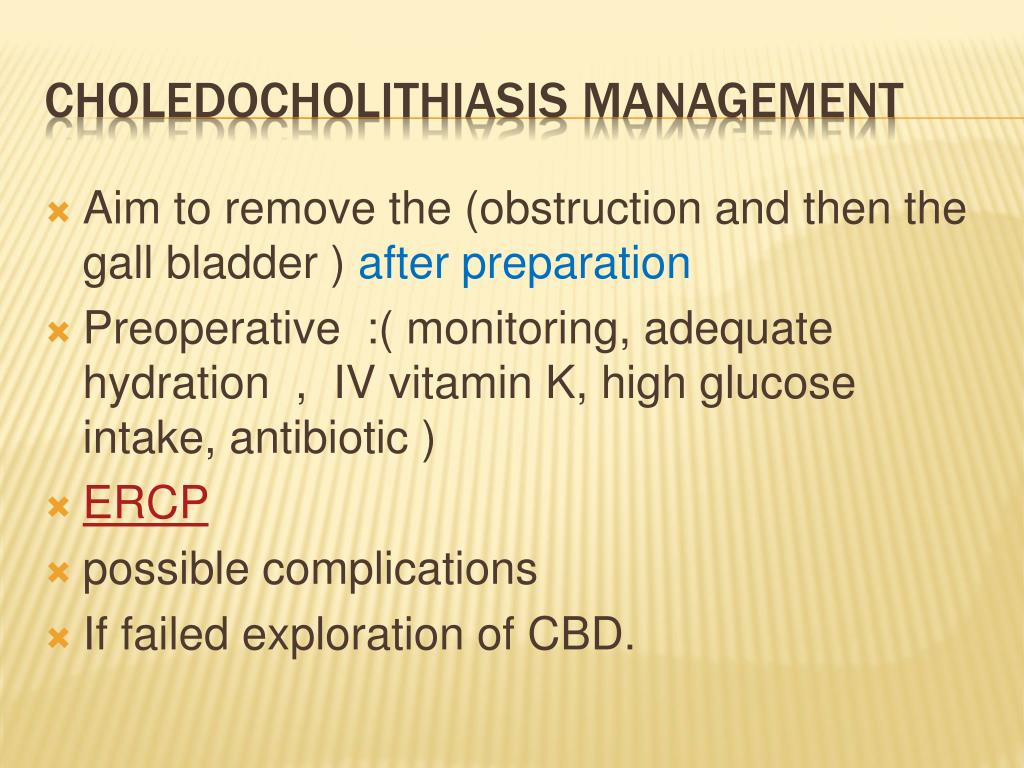 CHOLEDOCHOLITHIASIS MANAGEMENT

Aim to remove the (obstruction and then the gall bladder ) after preparation

Preoperative :( monitoring, adequate hydration , IV vitamin K, high glucose intake, antibiotic )

ERCP

possible complications

If failed exploration of CBD.